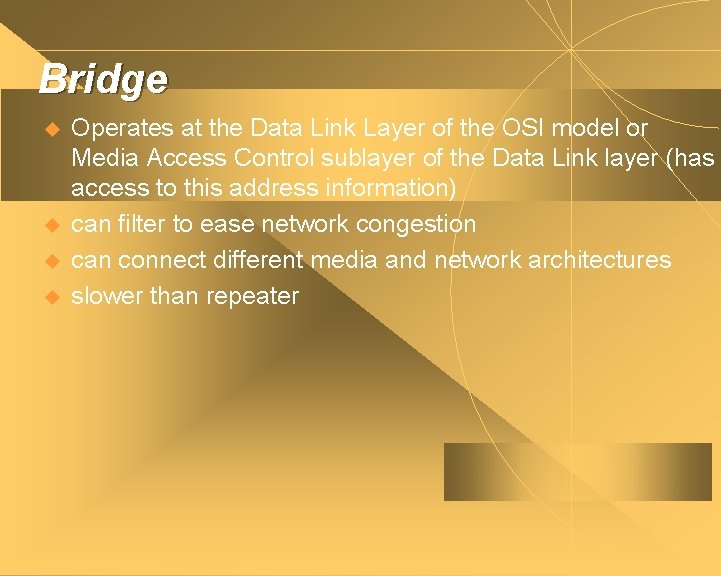 Bridge

◆ Operates at the Data Link Layer of the OSI model or Media Access Control sublayer of the Data Link layer (has access to this address information)

◆ can filter to ease network congestion

◆ can connect different media and network architectures

◆ slower than repeater